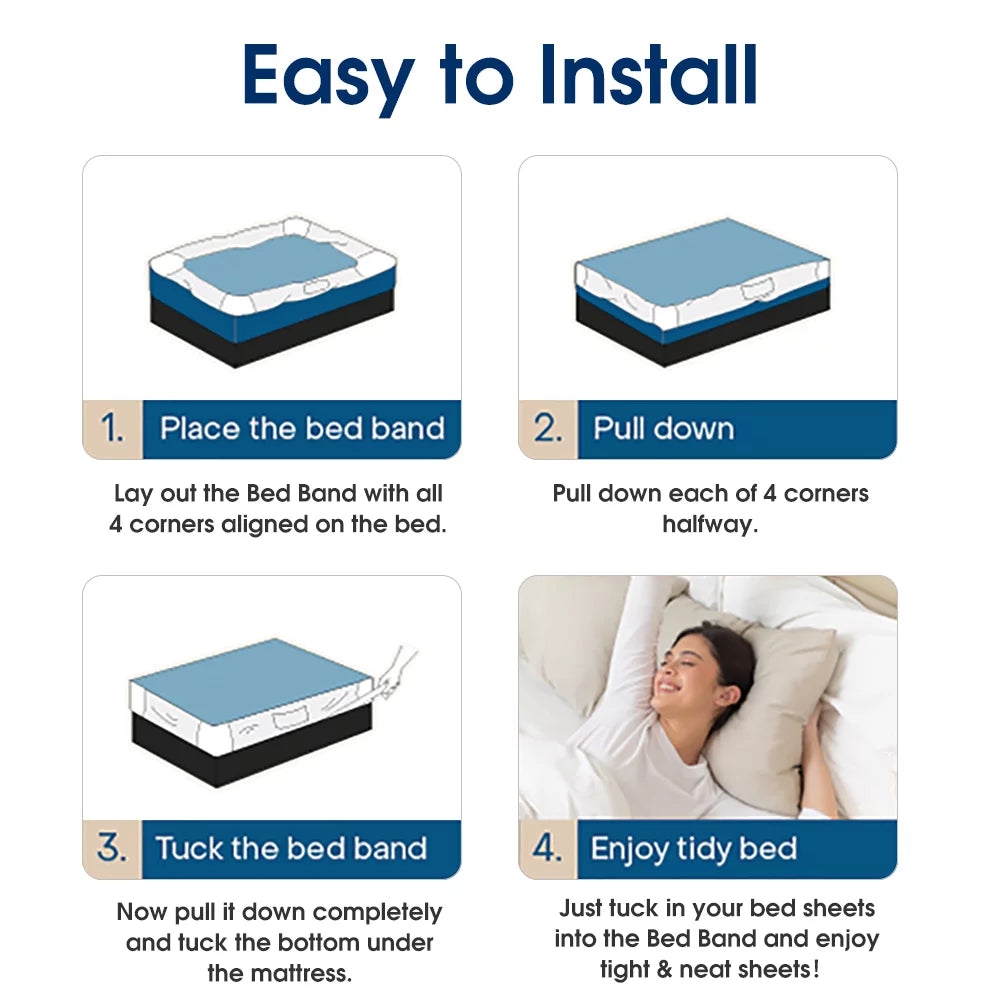 Easy to Install

1. Place the bed band

Lay out the Bed Band with all 4 corners aligned on the bed.

2. Pull down

Pull down each of 4 corners halfway.

3. Tuck the bed band

Now pull it down completely and tuck the bottom under the mattress.

4. Enjoy tidy bed

Just tuck in your bed sheets into the Bed Band and enjoy tight & neat sheets!